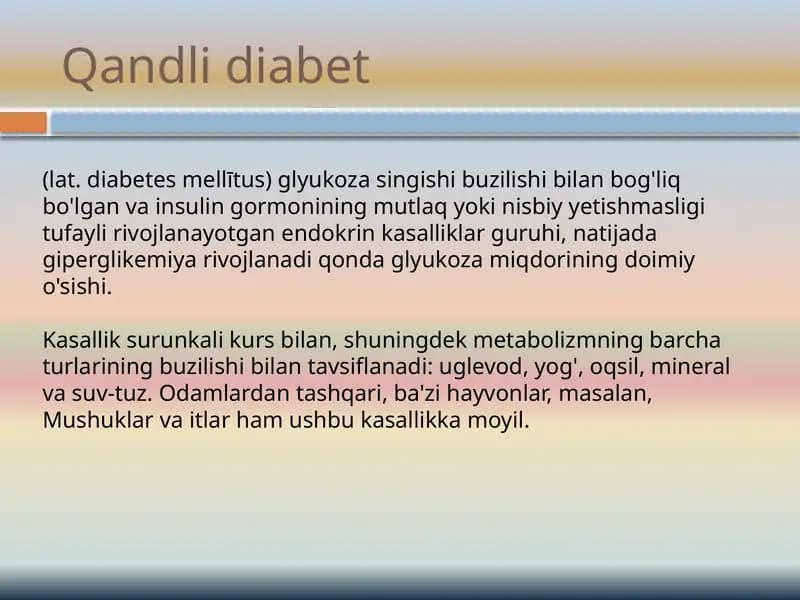 Qandli diabet

(lat. diabetes mellītus) glyukoza singishi buzilishi bilan bog'liq bo'lgan va insulin gormonining mutlaq yoki nisbiy yetishmasligi tufayli rivojlanayotgan endokrin kasalliklar guruhi, natijada giperglikemiya rivojlanadi qonda glyukoza miqdorining doimiy o'sishi.

Kasallik surunkali kurs bilan, shuningdek metabolizmning barcha turlarining buzilishi bilan tavsiflanadi: uglevod, yog', oqsil, mineral va suv-tuz. Odamlardan tashqari, ba'zi hayvonlar, masalan, Mushuklar va itlar ham ushbu kasallikka moyil.